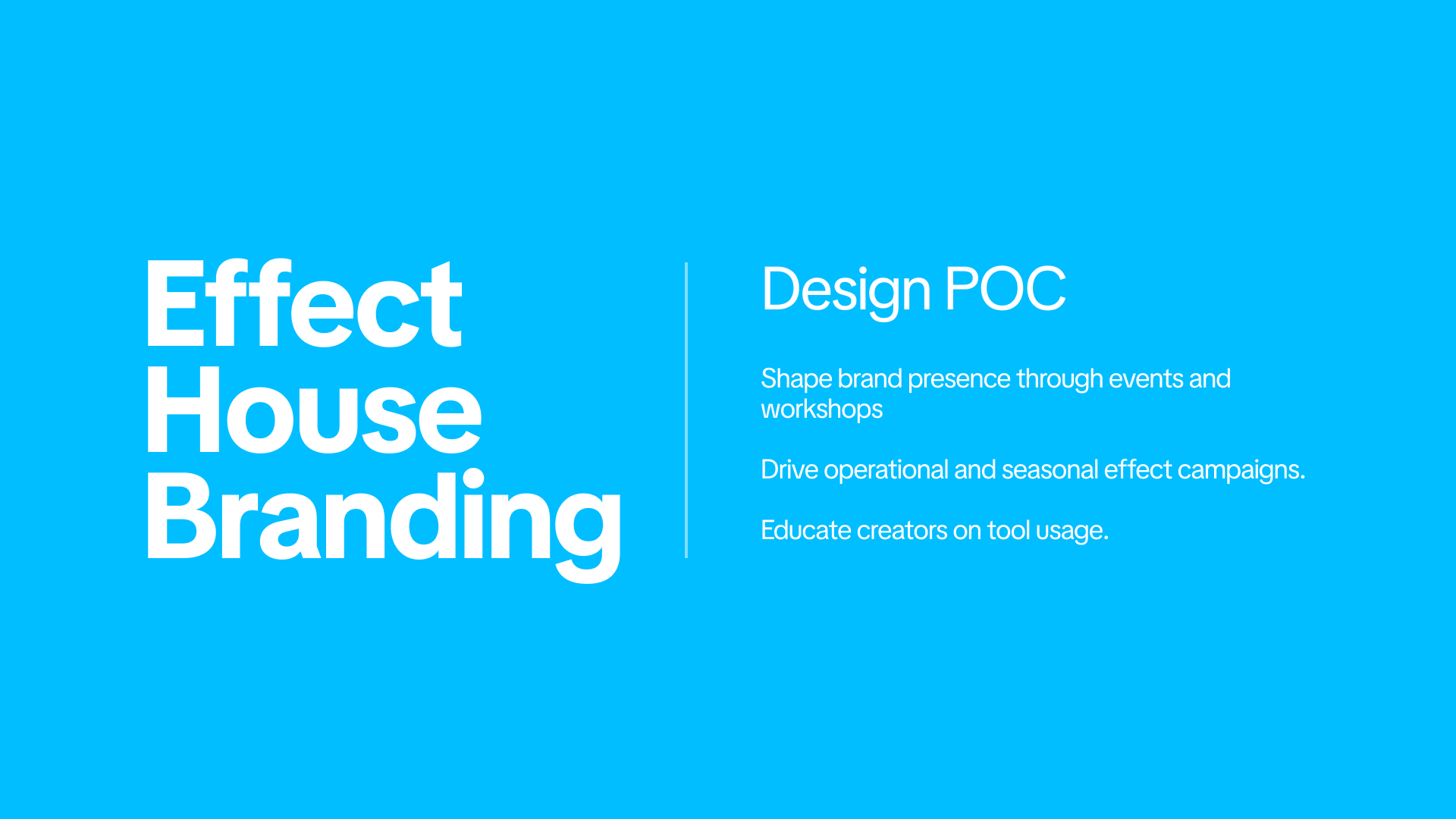 Effect
House
Branding

Design POC

Shape brand presence through events and workshops

Drive operational and seasonal effect campaigns.

Educate creators on tool usage.